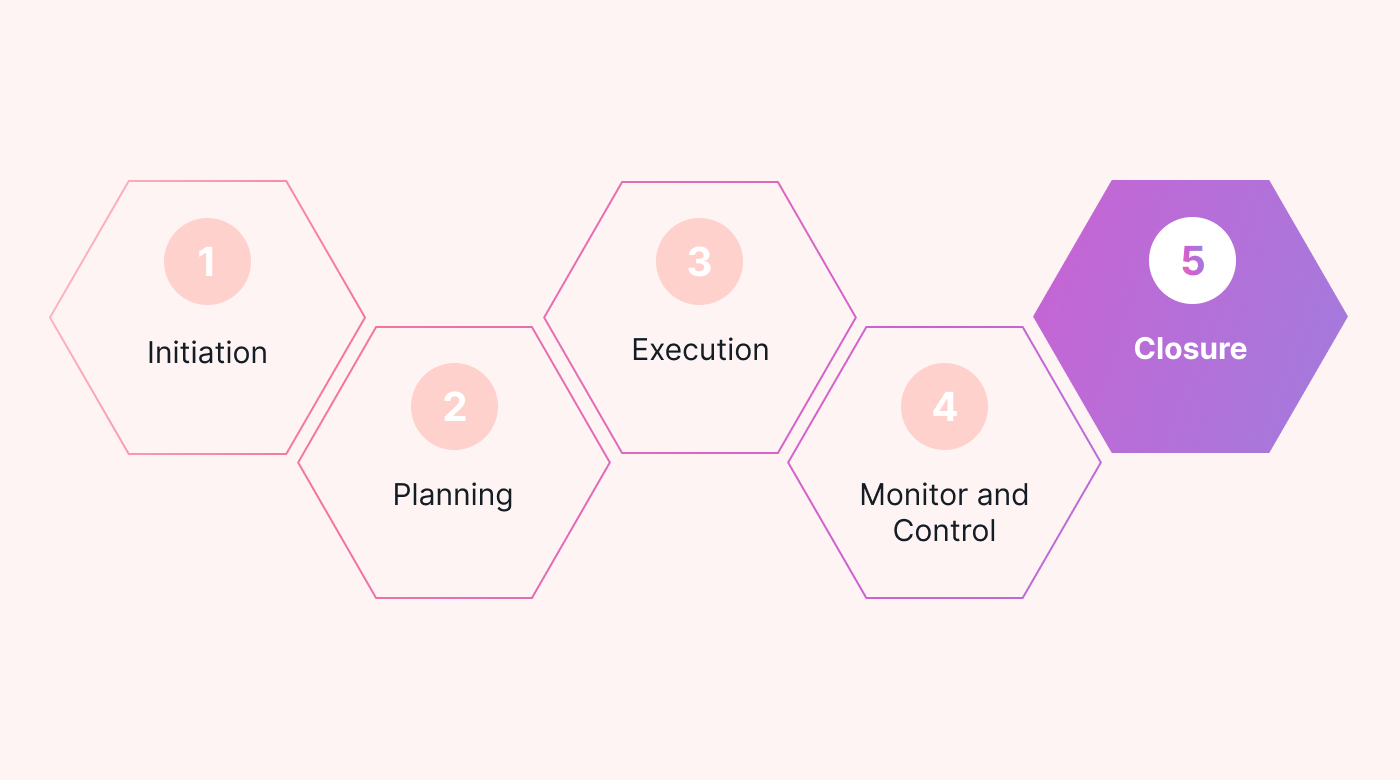 1
Initiation

2
Planning

3
Execution

4
Monitor and Control

5
Closure